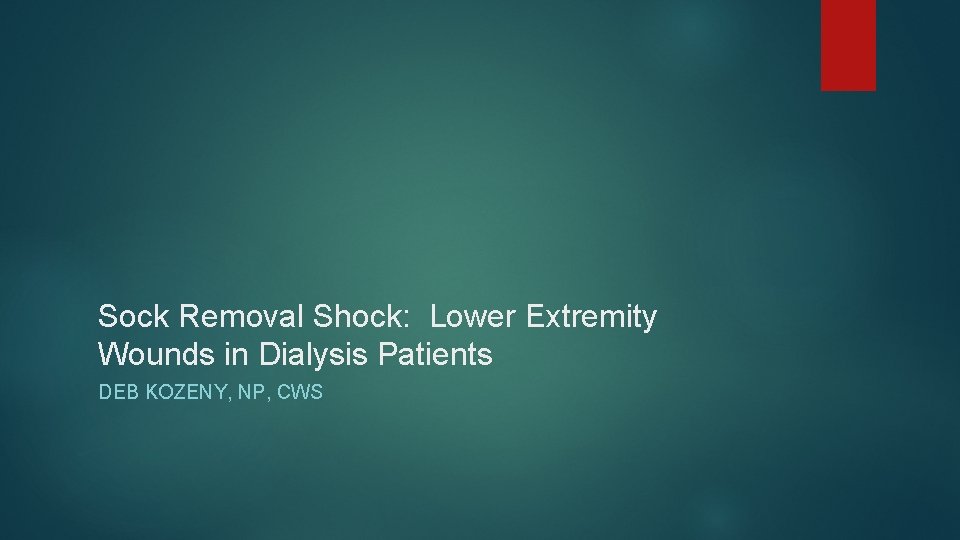 Sock Removal Shock:  Lower Extremity Wounds in Dialysis Patients

DEB KOZENY, NP, CWS